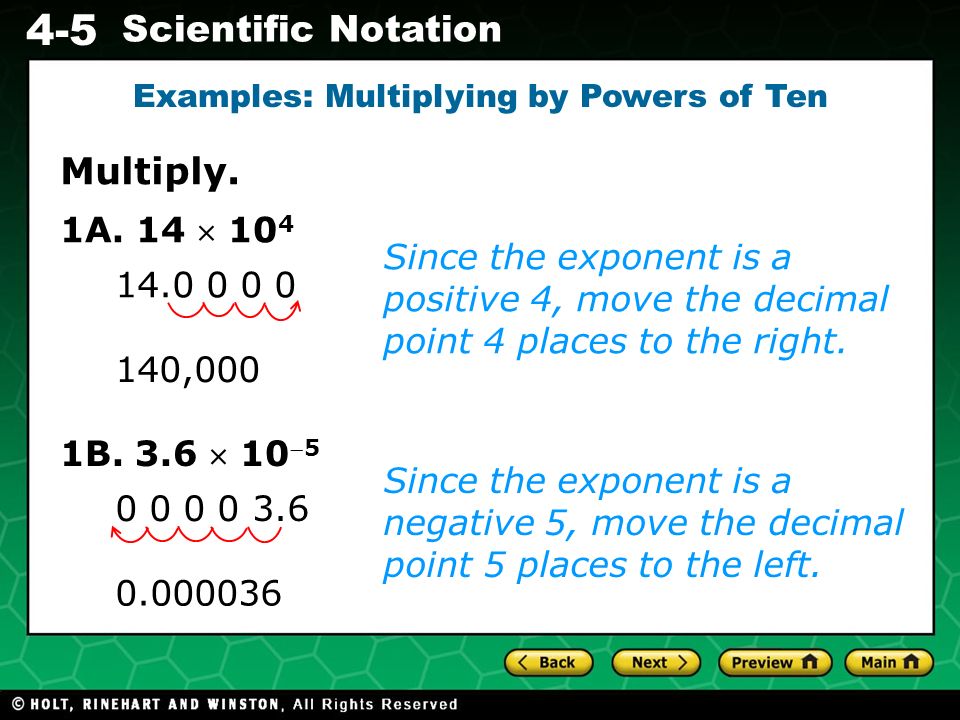 4-5 Scientific Notation

Examples: Multiplying by Powers of Ten

Multiply.

1A. $14 \times 10^4$

14.0 0 0 0

140,000

Since the exponent is a positive 4, move the decimal point 4 places to the right.

1B. $3.6 \times 10^{-5}$

0 0 0 0 3.6

0.000036

Since the exponent is a negative 5, move the decimal point 5 places to the left.

Back Next Preview Main

© HOLT, RINEHART AND WINSTON, All Rights Reserved